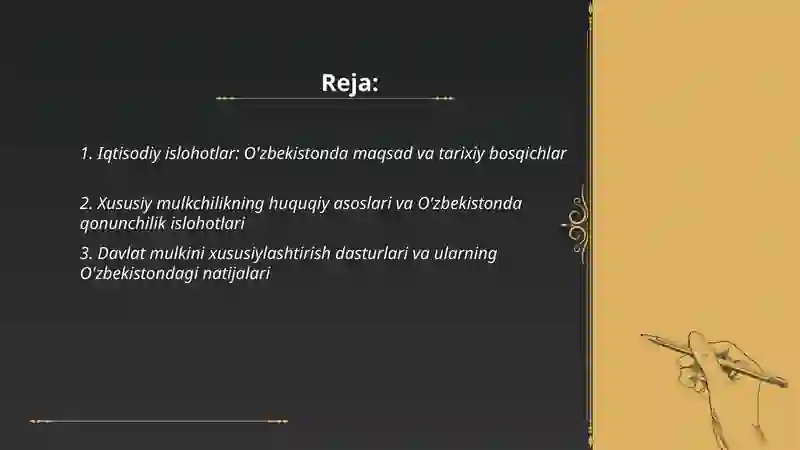 Reja:

1. Iqtisodiy islohotlar: O'zbekistonda maqsad va tarixiy bosqichlar

2. Xususiy mulkchilikning huquqiy asoslari va O'zbekistonda qonunchilik islohotlari

3. Davlat mulkini xususiylashtirish dasturlari va ularning O'zbekistondagi natijalari